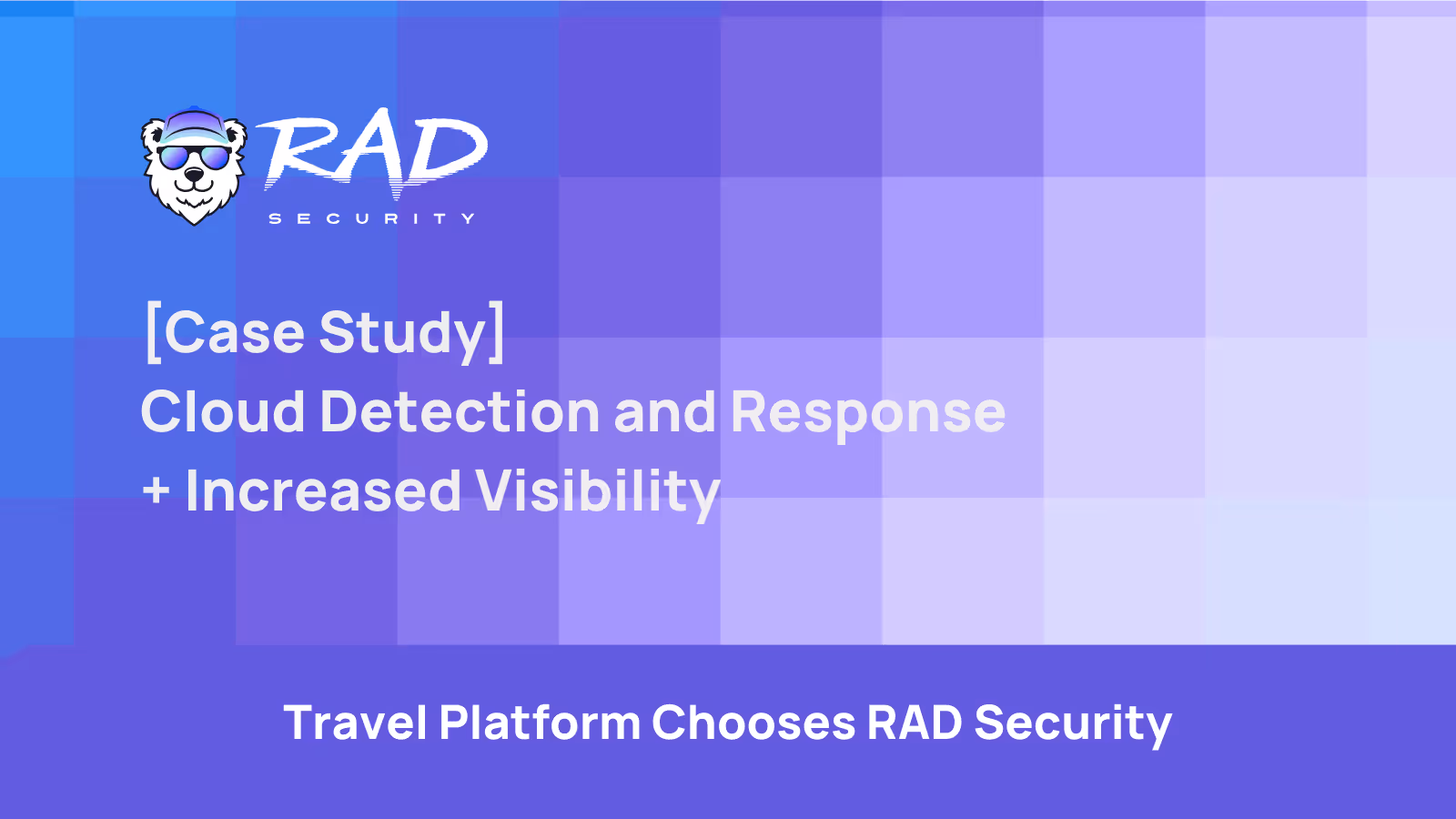 RAD
SECURITY

[Case Study]
Cloud Detection and Response
+ Increased Visibility

Travel Platform Chooses RAD Security